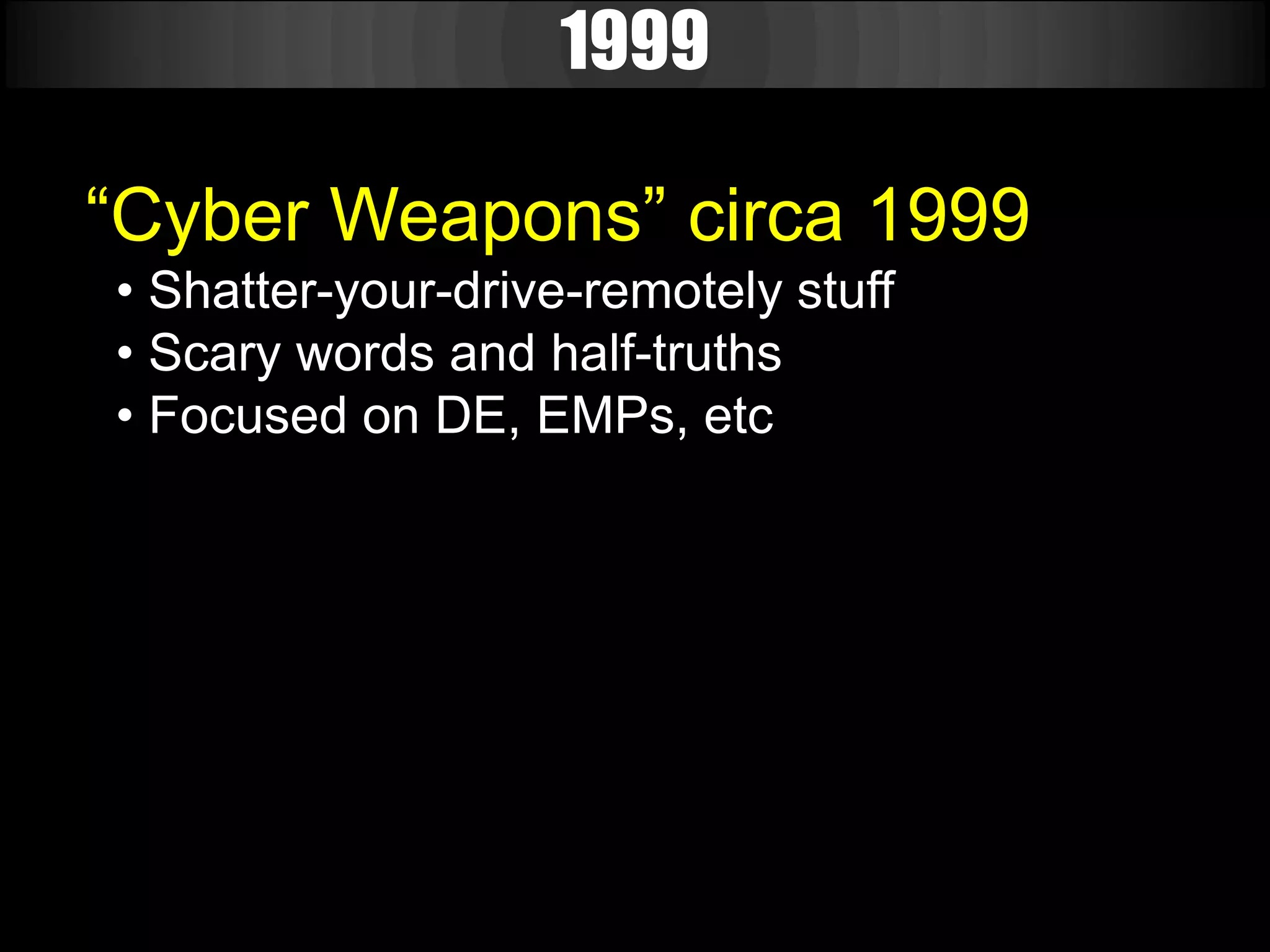 1999

“Cyber Weapons” circa 1999

• Shatter-your-drive-remotely stuff
• Scary words and half-truths
• Focused on DE, EMPs, etc